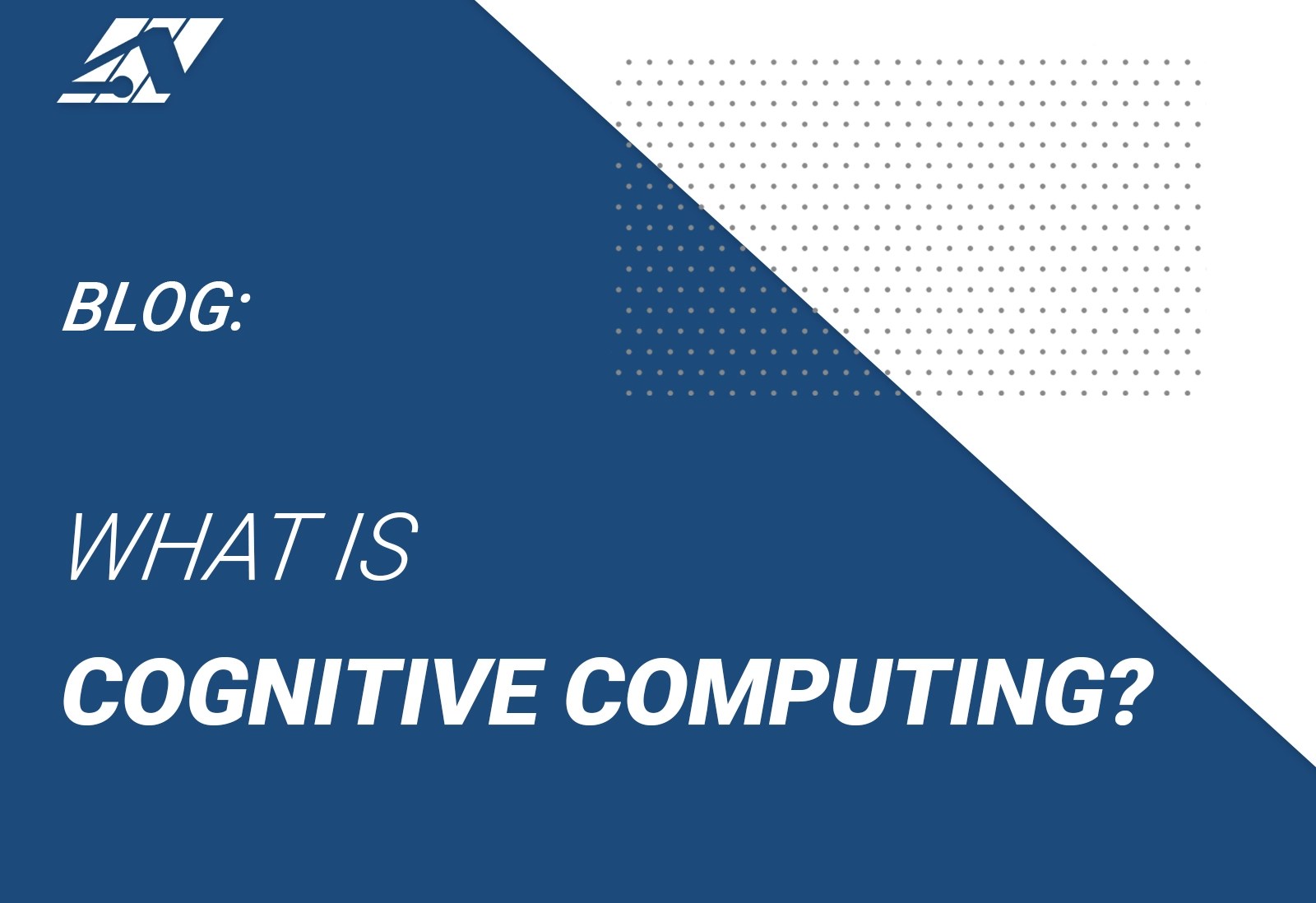 BLOG:

WHAT IS
COGNITIVE COMPUTING?